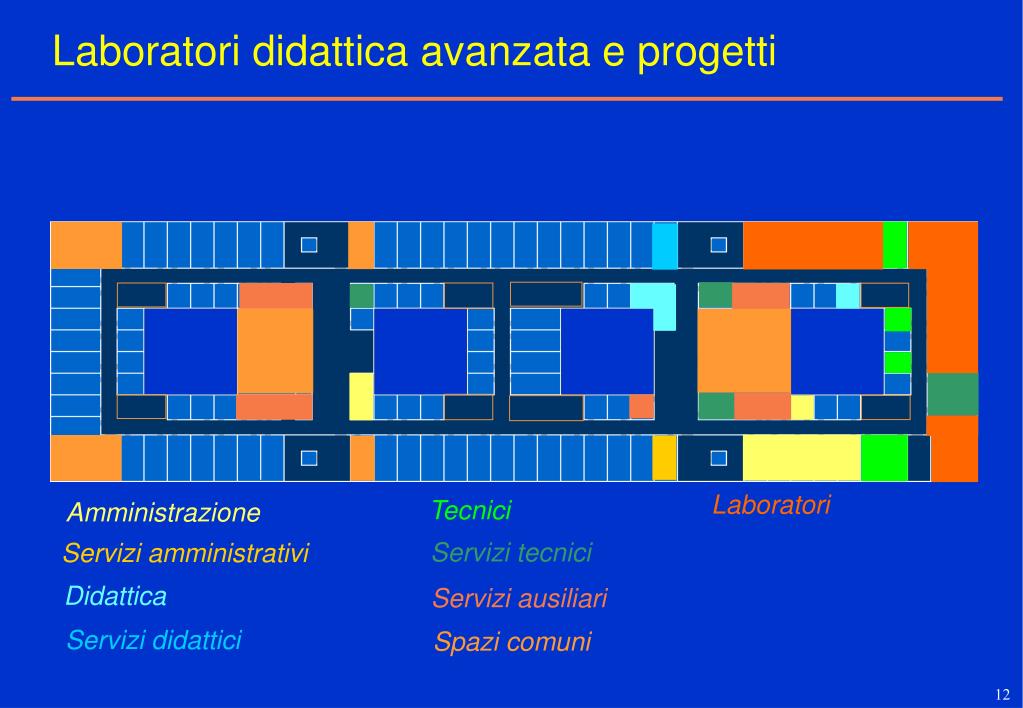 Laboratori didattica avanzata e progetti

Amministrazione

Servizi amministrativi

Didattica

Servizi didattici

Tecnici

Servizi tecnici

Servizi ausiliari

Spazi comuni

Laboratori

12